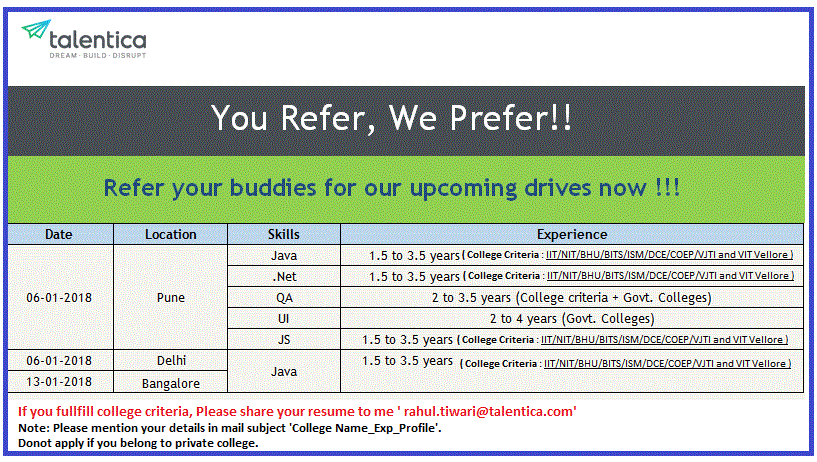 talentica
DREAM · BUILD · DISRUPT

You Refer, We Prefer!!

Refer your buddies for our upcoming drives now !!!

| Date | Location | Skills | Experience |
|---|---|---|---|
| 06-01-2018 | Pune | Java | 1.5 to 3.5 years ( College Criteria : IIT/NIT/BHU/BITS/ISM/DCE/COEP/VJTI and VIT Vellore ) |
| | | .Net | 1.5 to 3.5 years ( College Criteria : IIT/NIT/BHU/BITS/ISM/DCE/COEP/VJTI and VIT Vellore ) |
| | | QA | 2 to 3.5 years (College criteria + Govt. Colleges) |
| | | UI | 2 to 4 years (Govt. Colleges) |
| | | JS | 1.5 to 3.5 years ( College Criteria : IIT/NIT/BHU/BITS/ISM/DCE/COEP/VJTI and VIT Vellore ) |
| 06-01-2018 | Delhi | Java | 1.5 to 3.5 years ( College Criteria : IIT/NIT/BHU/BITS/ISM/DCE/COEP/VJTI and VIT Vellore ) |
| 13-01-2018 | Bangalore | | |

If you fullfill college criteria, Please share your resume to me ' rahul.tiwari@talentica.com'
Note: Please mention your details in mail subject 'College Name_Exp_Profile'.
Donot apply if you belong to private college.